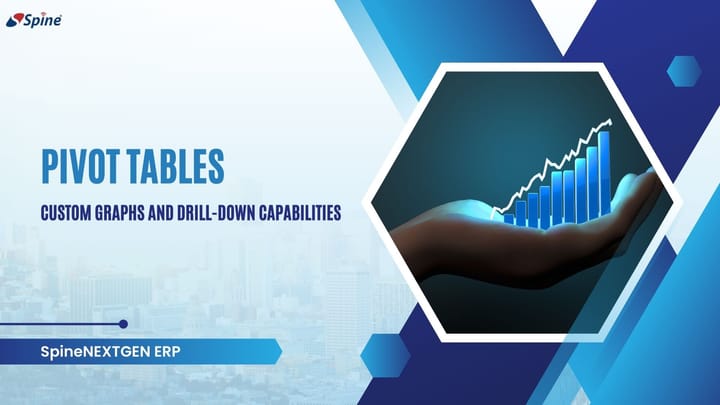 Spine

PIVOT TABLES

CUSTOM GRAPHS AND DRILL-DOWN CAPABILITIES

SpineNEXTGEN ERP